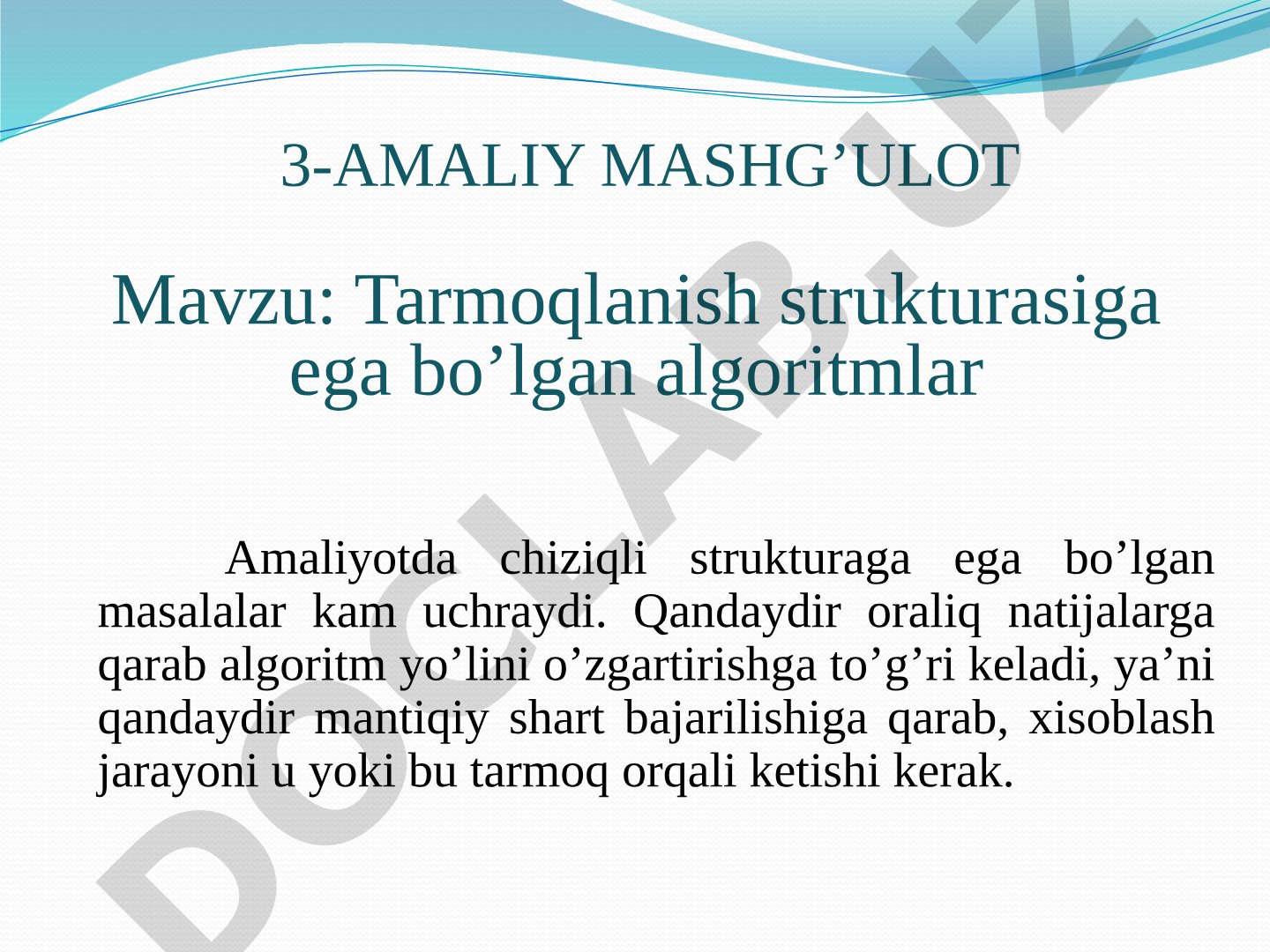 3-AMALIY MASHG’ULOT

Mavzu: Tarmoqlanish strukturasiga ega bo’lgan algoritmlar

Amaliyotda chiziqli strukturaga ega bo’lgan masalalar kam uchraydi. Qandaydir oraliq natijalarga qarab algoritm yo’lini o’zgartirishga to’g’ri keladi, ya’ni qandaydir mantiqiy shart bajarilishiga qarab, xisoblash jarayoni u yoki bu tarmoq orqali ketishi kerak.

DOCLAB.UZ